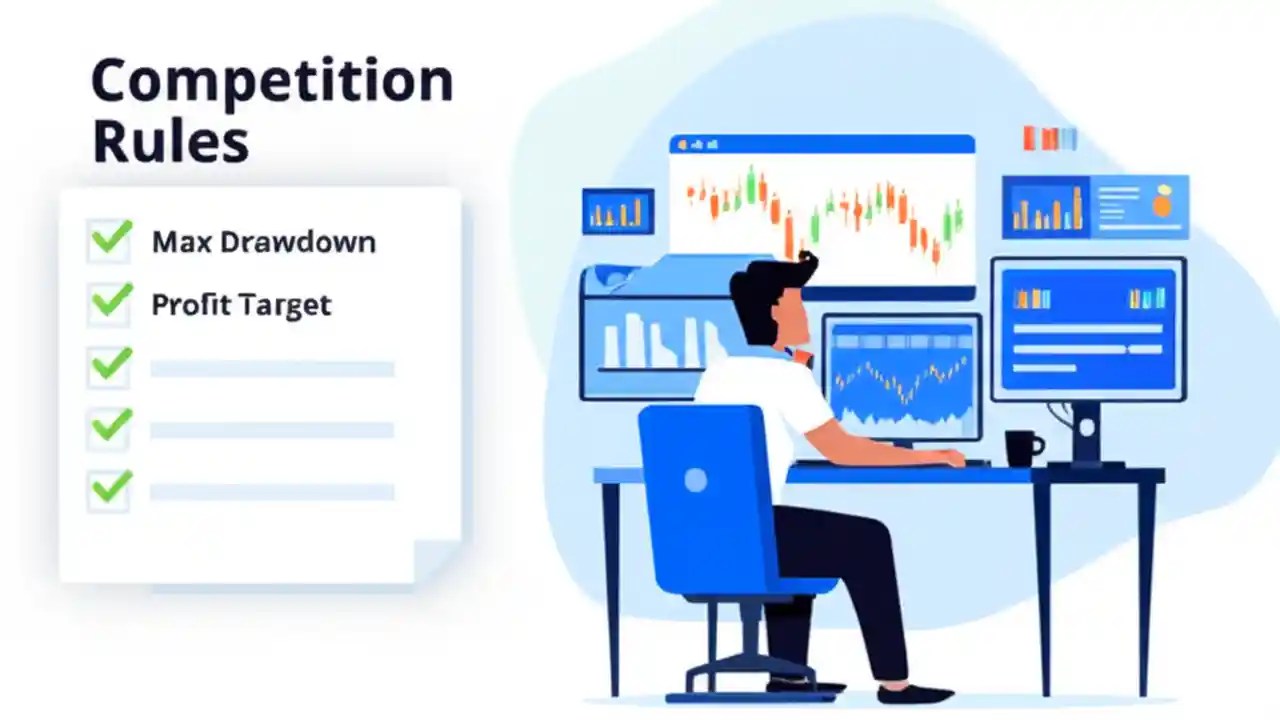 Competition Rules

Max Drawdown

Profit Target